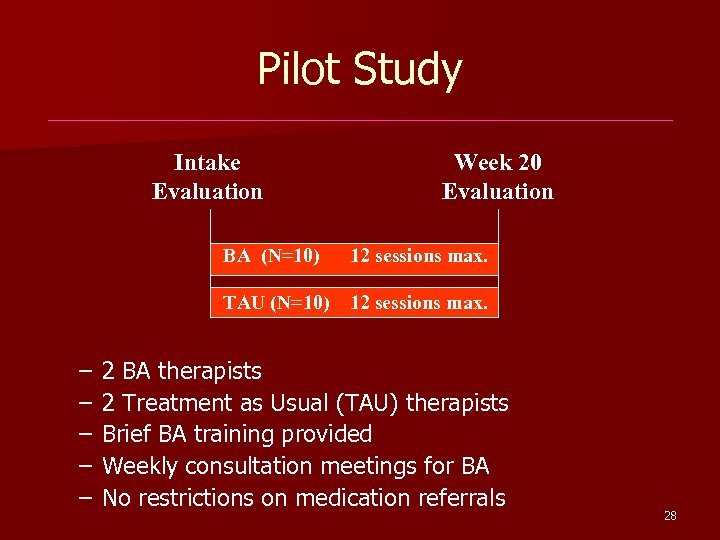 Pilot Study

Intake Evaluation

Week 20 Evaluation

BA (N=10) 12 sessions max.

TAU (N=10) 12 sessions max.

– 2 BA therapists
– 2 Treatment as Usual (TAU) therapists
– Brief BA training provided
– Weekly consultation meetings for BA
– No restrictions on medication referrals

28